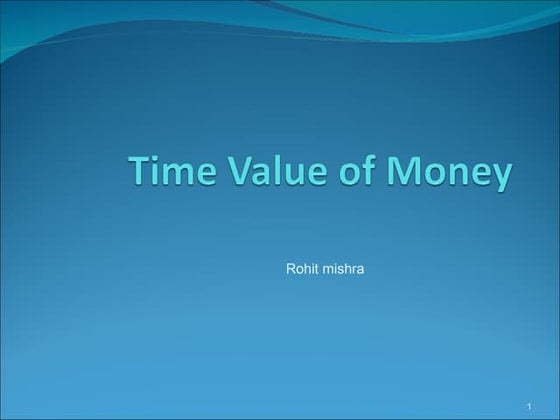 Time Value of Money

Rohit mishra

1